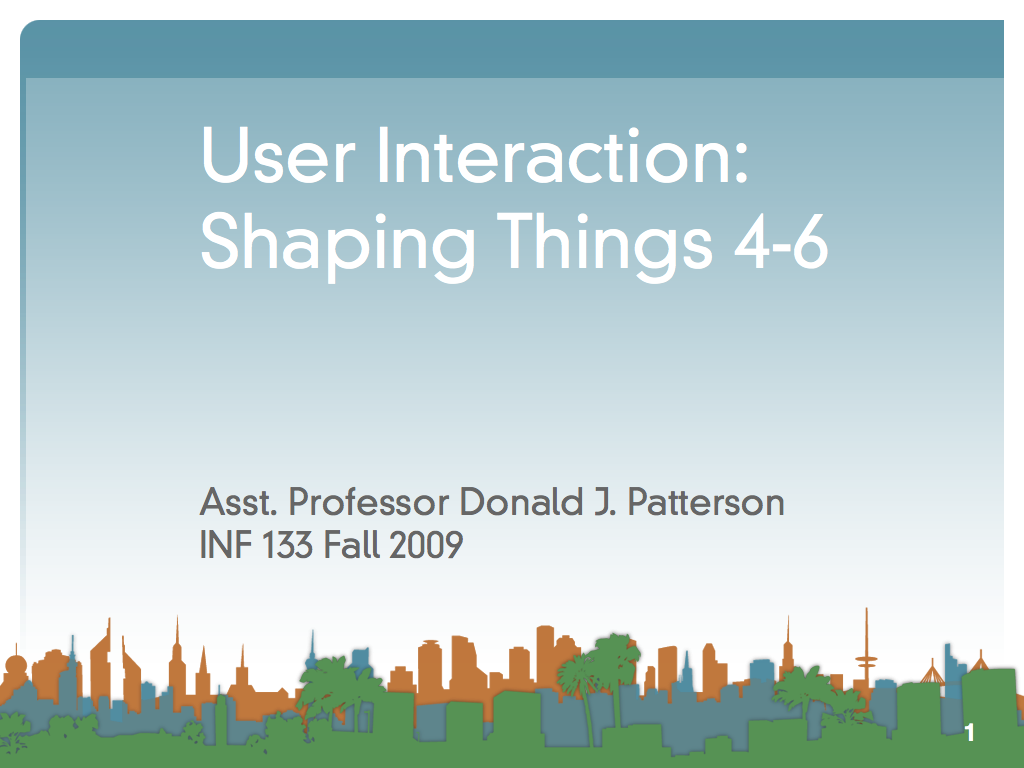 User Interaction: Shaping Things 4-6

Asst. Professor Donald J. Patterson
INF 133 Fall 2009

1